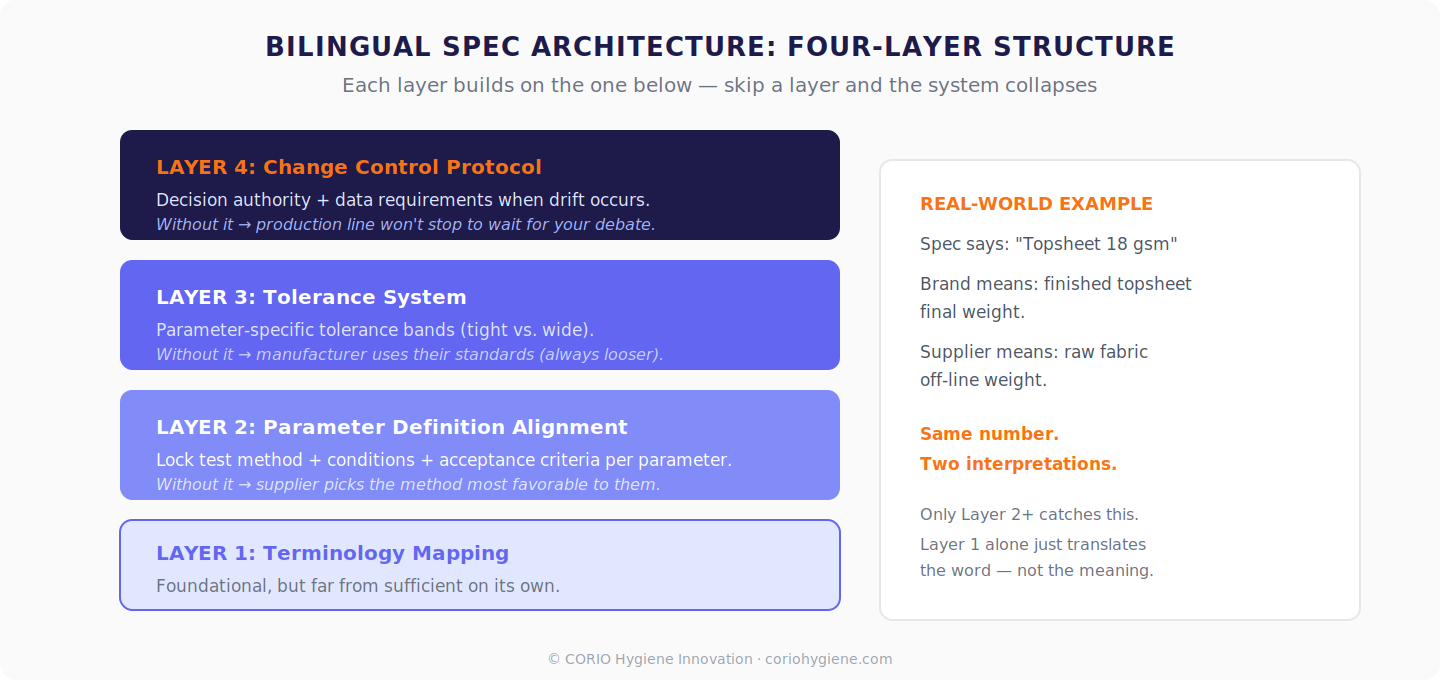 BILINGUAL SPEC ARCHITECTURE: FOUR-LAYER STRUCTURE

Each layer builds on the one below — skip a layer and the system collapses

LAYER 4: Change Control Protocol

Decision authority + data requirements when drift occurs.

Without it → production line won't stop to wait for your debate.

LAYER 3: Tolerance System

Parameter-specific tolerance bands (tight vs. wide).

Without it → manufacturer uses their standards (always looser).

LAYER 2: Parameter Definition Alignment

Lock test method + conditions + acceptance criteria per parameter.

Without it → supplier picks the method most favorable to them.

LAYER 1: Terminology Mapping

Foundational, but far from sufficient on its own.

REAL-WORLD EXAMPLE

Spec says: "Topsheet 18 gsm"

Brand means: finished topsheet final weight.

Supplier means: raw fabric off-line weight.

Same number.
Two interpretations.

Only Layer 2+ catches this.
Layer 1 alone just translates the word — not the meaning.

© CORIO Hygiene Innovation · coriohygiene.com